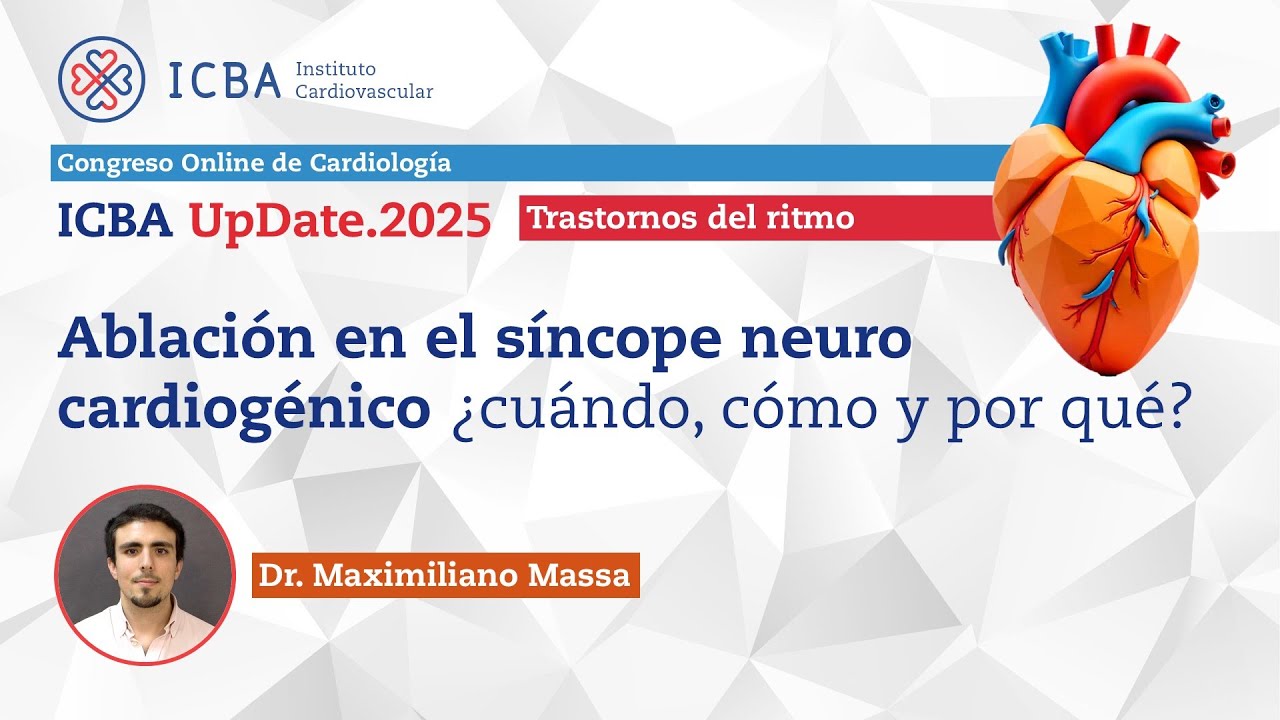 ICBA Instituto Cardiovascular

Congreso Online de Cardiología

ICBA UpDate.2025

Trastornos del ritmo

Ablación en el síncope neuro cardiogénico ¿cuándo, cómo y por qué?

Dr. Maximiliano Massa